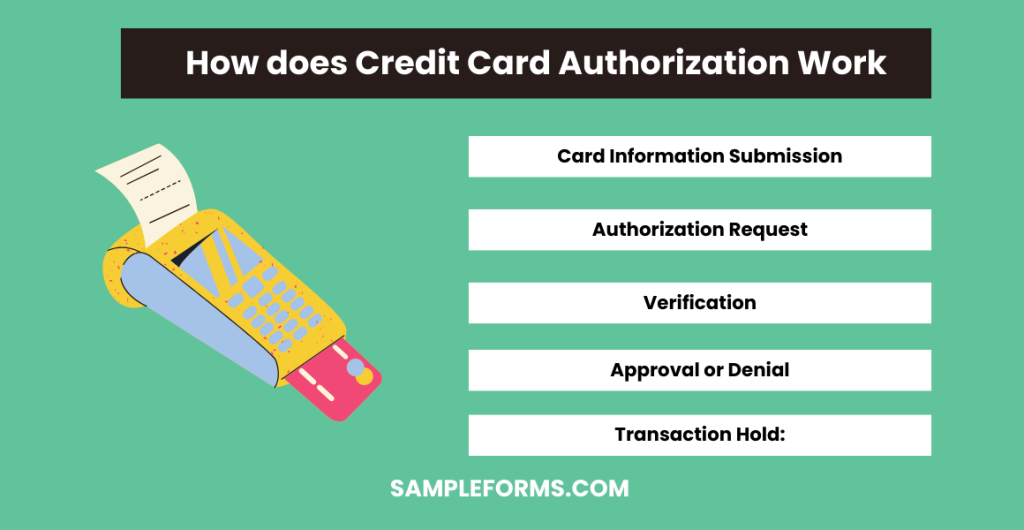 How does Credit Card Authorization Work

Card Information Submission

Authorization Request

Verification

Approval or Denial

Transaction Hold:

SAMPLEFORMS.COM